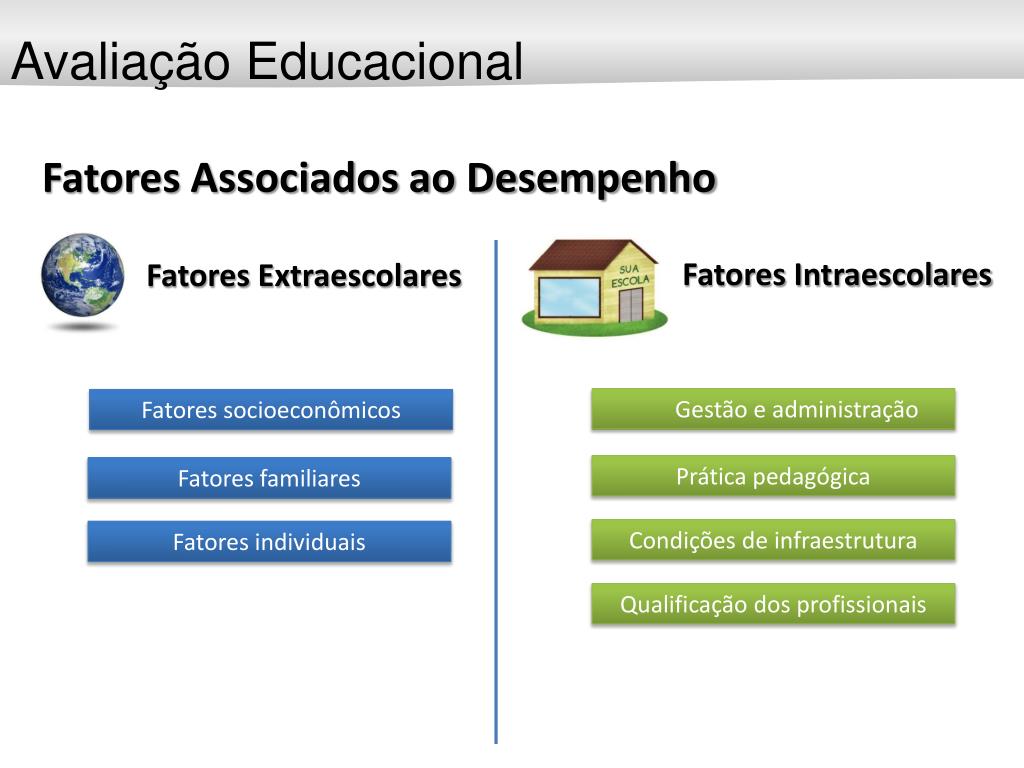 Avaliação Educacional

Fatores Associados ao Desempenho

Fatores Extraescolares

Fatores socioeconômicos

Fatores familiares

Fatores individuais

SUA ESCOLA

Fatores Intraescolares

Gestão e administração

Prática pedagógica

Condições de infraestrutura

Qualificação dos profissionais